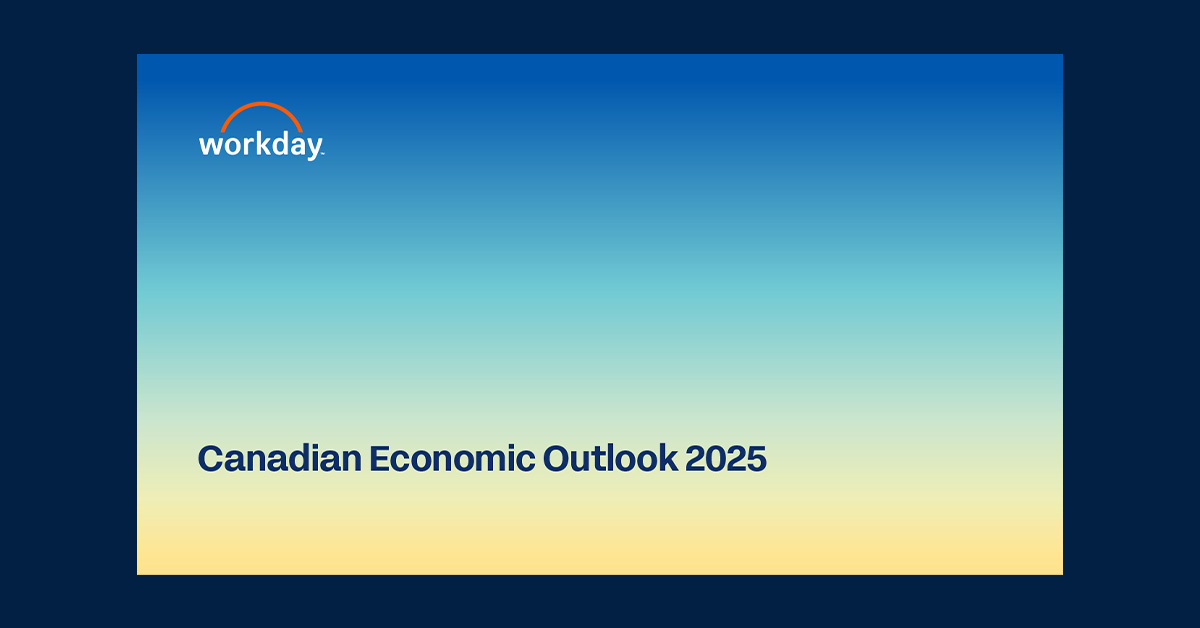 workday.

Canadian Economic Outlook 2025